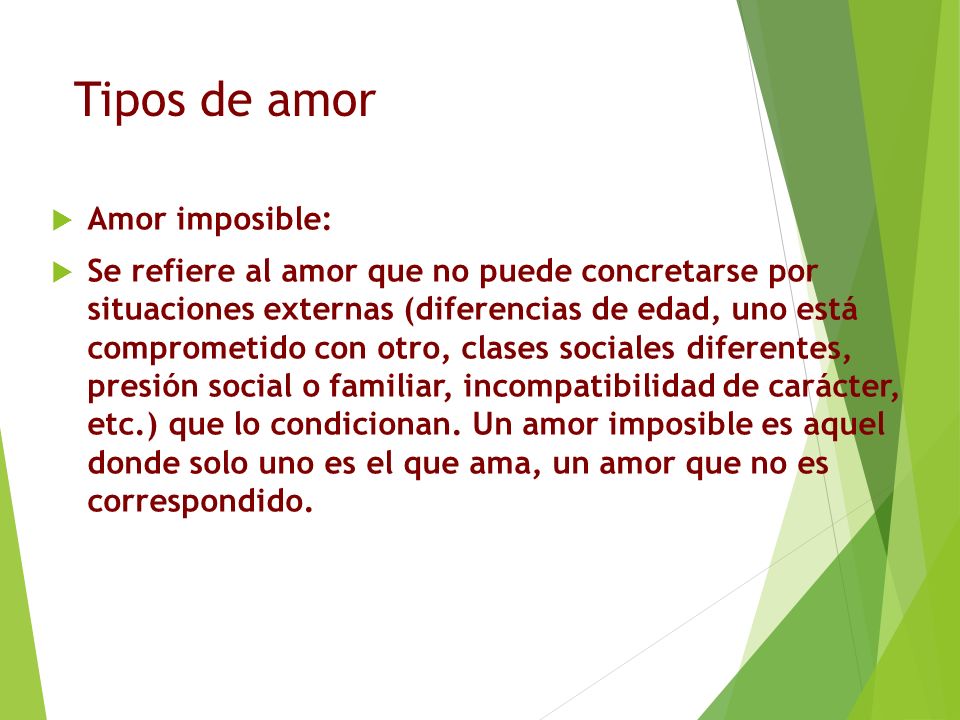 Tipos de amor

Amor imposible:

Se refiere al amor que no puede concretarse por situaciones externas (diferencias de edad, uno está comprometido con otro, clases sociales diferentes, presión social o familiar, incompatibilidad de carácter, etc.) que lo condicionan. Un amor imposible es aquel donde solo uno es el que ama, un amor que no es correspondido.